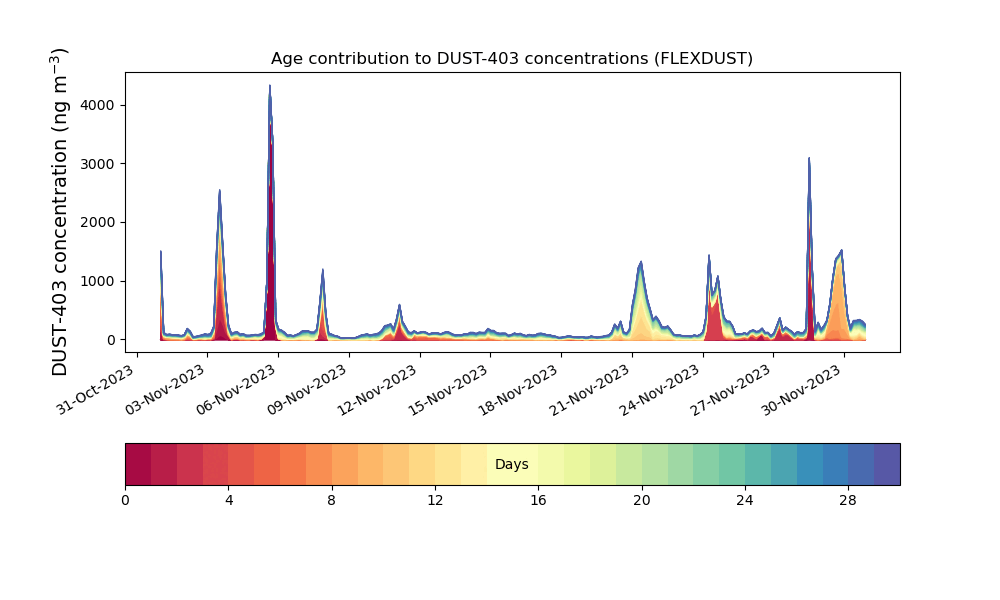 Age contribution to DUST-403 concentrations (FLEXDUST)

DUST-403 concentration (ng m$^{-3}$)

4000
3000
2000
1000
0

31-Oct-2023
03-Nov-2023
06-Nov-2023
09-Nov-2023
12-Nov-2023
15-Nov-2023
18-Nov-2023
21-Nov-2023
24-Nov-2023
27-Nov-2023
30-Nov-2023

Days

0
4
8
12
16
20
24
28